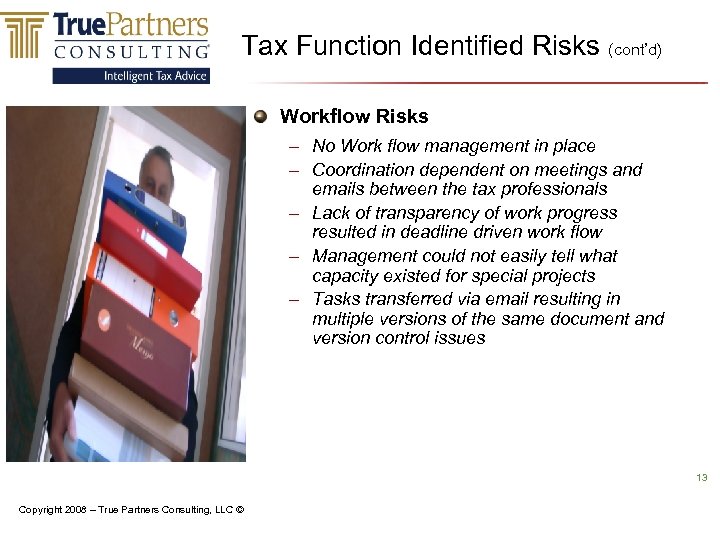 TruePartners CONSULTING Intelligent Tax Advice

Tax Function Identified Risks (cont'd)

Workflow Risks

– No Work flow management in place
– Coordination dependent on meetings and emails between the tax professionals
– Lack of transparency of work progress resulted in deadline driven work flow
– Management could not easily tell what capacity existed for special projects
– Tasks transferred via email resulting in multiple versions of the same document and version control issues

13

Copyright 2008 – True Partners Consulting, LLC ©